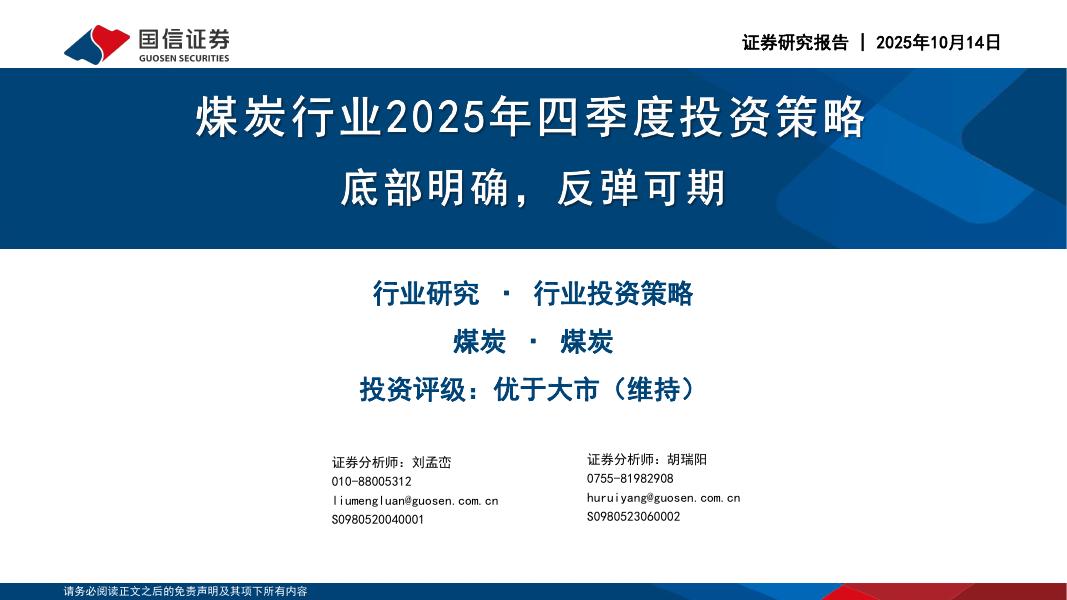 国信证券
GUOSEN SECURITIES

证券研究报告 | 2025年10月14日

煤炭行业2025年四季度投资策略

底部明确，反弹可期

行业研究 · 行业投资策略

煤炭 · 煤炭

投资评级：优于大市（维持）

证券分析师：刘孟峦
010-88005312
liumengluan@guosen.com.cn
S0980520040001

证券分析师：胡瑞阳
0755-81982908
huruiyang@guosen.com.cn
S0980523060002

请务必阅读正文之后的免责声明及其项下所有内容